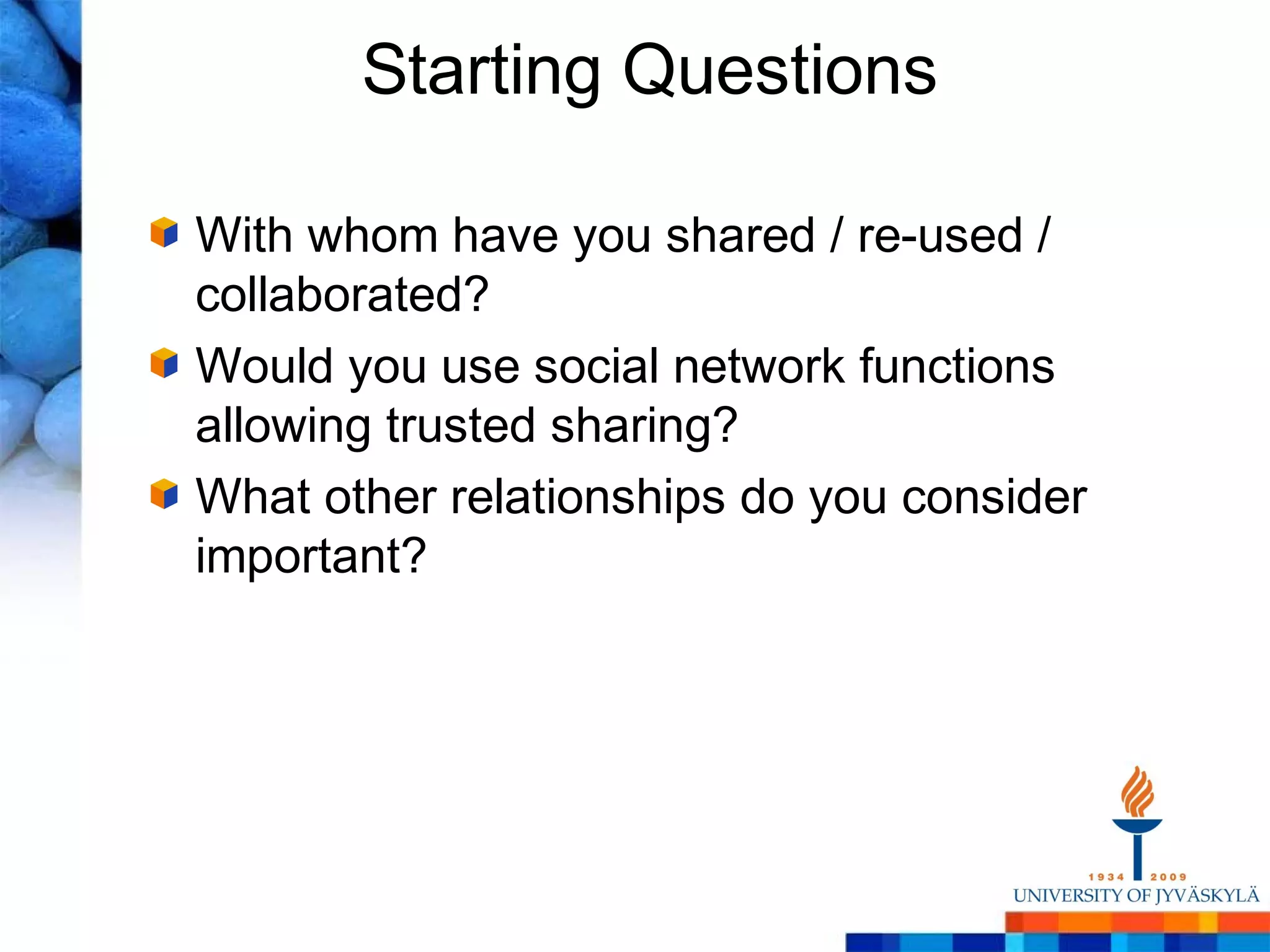 Starting Questions

With whom have you shared / re-used / collaborated?

Would you use social network functions allowing trusted sharing?

What other relationships do you consider important?

1934 2009
UNIVERSITY OF JYVÄSKYLÄ